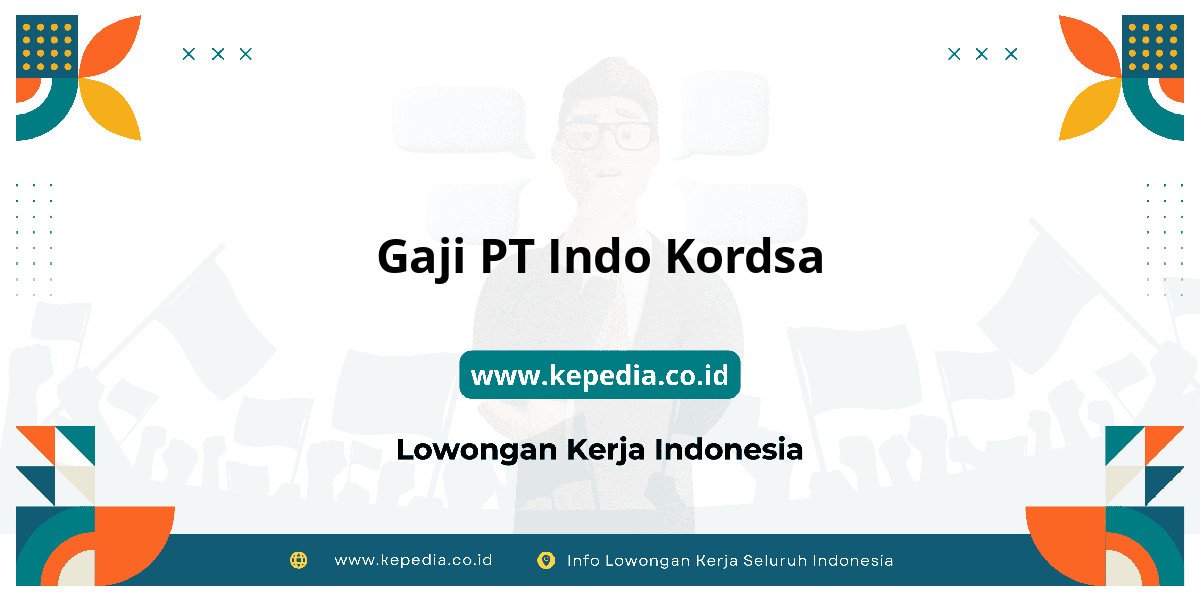 Gaji PT Indo Kordsa

www.kepedia.co.id

Lowongan Kerja Indonesia

www.kepedia.co.id Info Lowongan Kerja Seluruh Indonesia